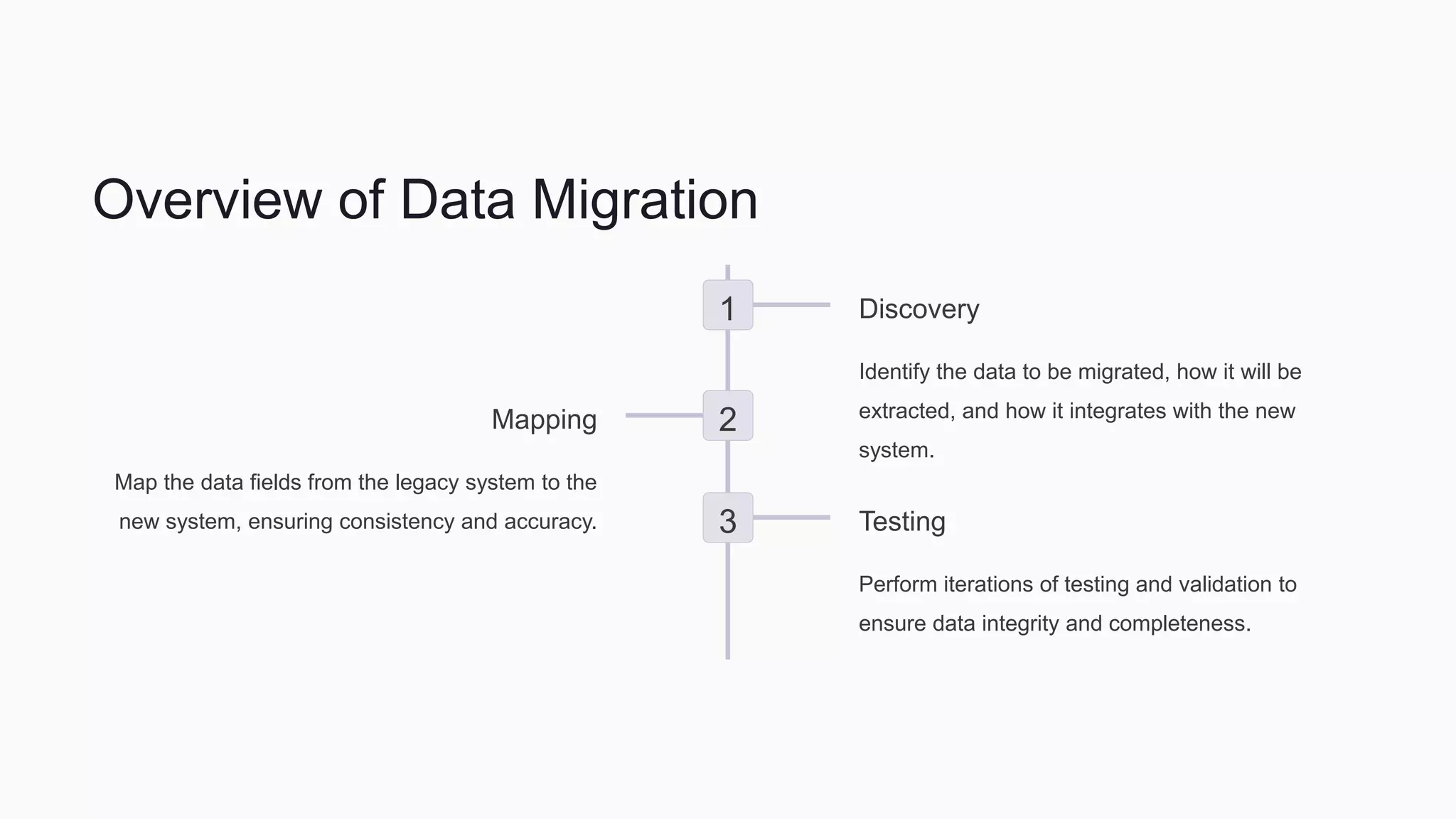 Overview of Data Migration

1

Discovery

Identify the data to be migrated, how it will be extracted, and how it integrates with the new system.

2

Mapping

Map the data fields from the legacy system to the new system, ensuring consistency and accuracy.

3

Testing

Perform iterations of testing and validation to ensure data integrity and completeness.